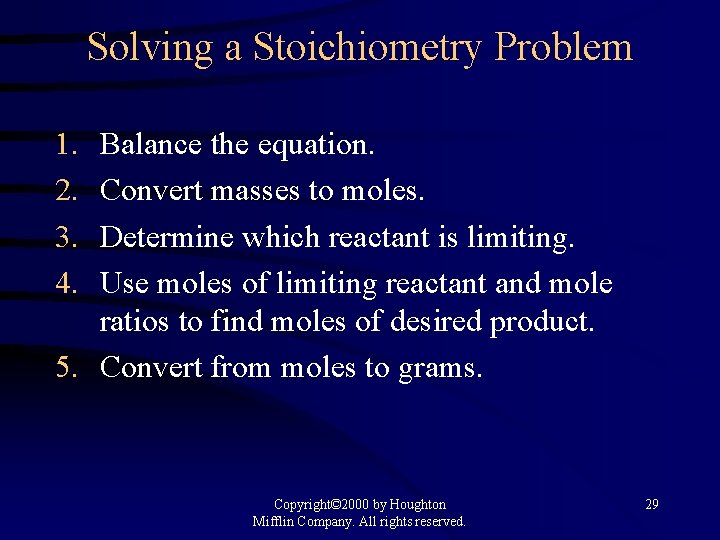 Solving a Stoichiometry Problem

1. Balance the equation.
2. Convert masses to moles.
3. Determine which reactant is limiting.
4. Use moles of limiting reactant and mole ratios to find moles of desired product.
5. Convert from moles to grams.

Copyright©2000 by Houghton Mifflin Company. All rights reserved.

29